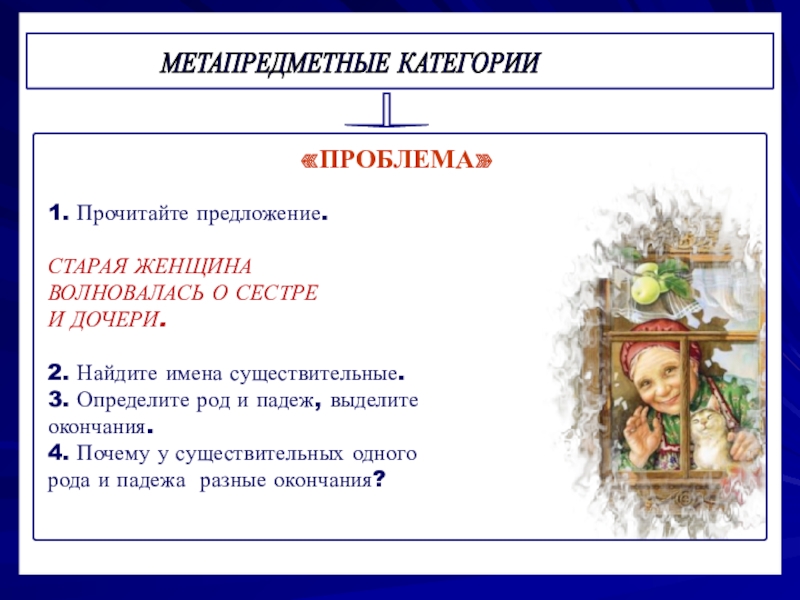 МЕТАПРЕДМЕТНЫЕ КАТЕГОРИИ

«ПРОБЛЕМА»

1. Прочитайте предложение.

СТАРАЯ ЖЕНЩИНА ВОЛНОВАЛАСЬ О СЕСТРЕ И ДОЧЕРИ.

2. Найдите имена существительные.
3. Определите род и падеж, выделите окончания.
4. Почему у существительных одного рода и падежа разные окончания?